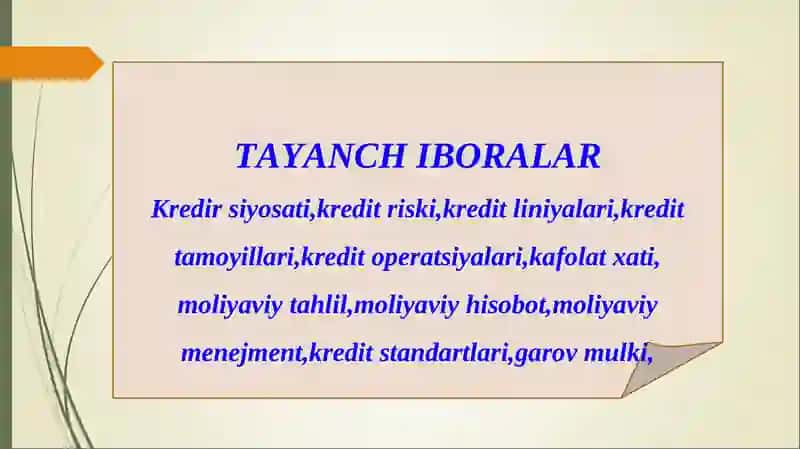 TAYANCH IBORALAR

Kredir siyosati,kredit riski,kredit liniyalari,kredit tamoyillari,kredit operatsiyalari,kafolat xati, moliyaviy tahlil,moliyaviy hisobot,moliyaviy menejment,kredit standartlari,garov mulki,